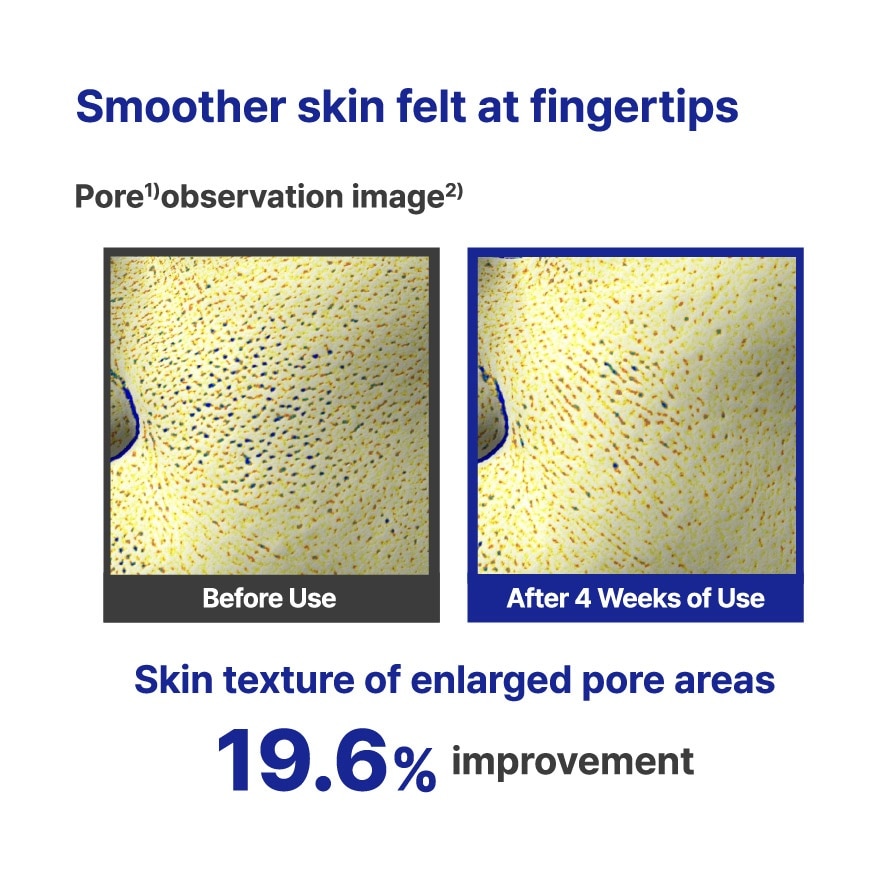 Smoother skin felt at fingertips

Pore$^{1)}$observation image$^{2)}$

Before Use

After 4 Weeks of Use

Skin texture of enlarged pore areas

19.6% improvement